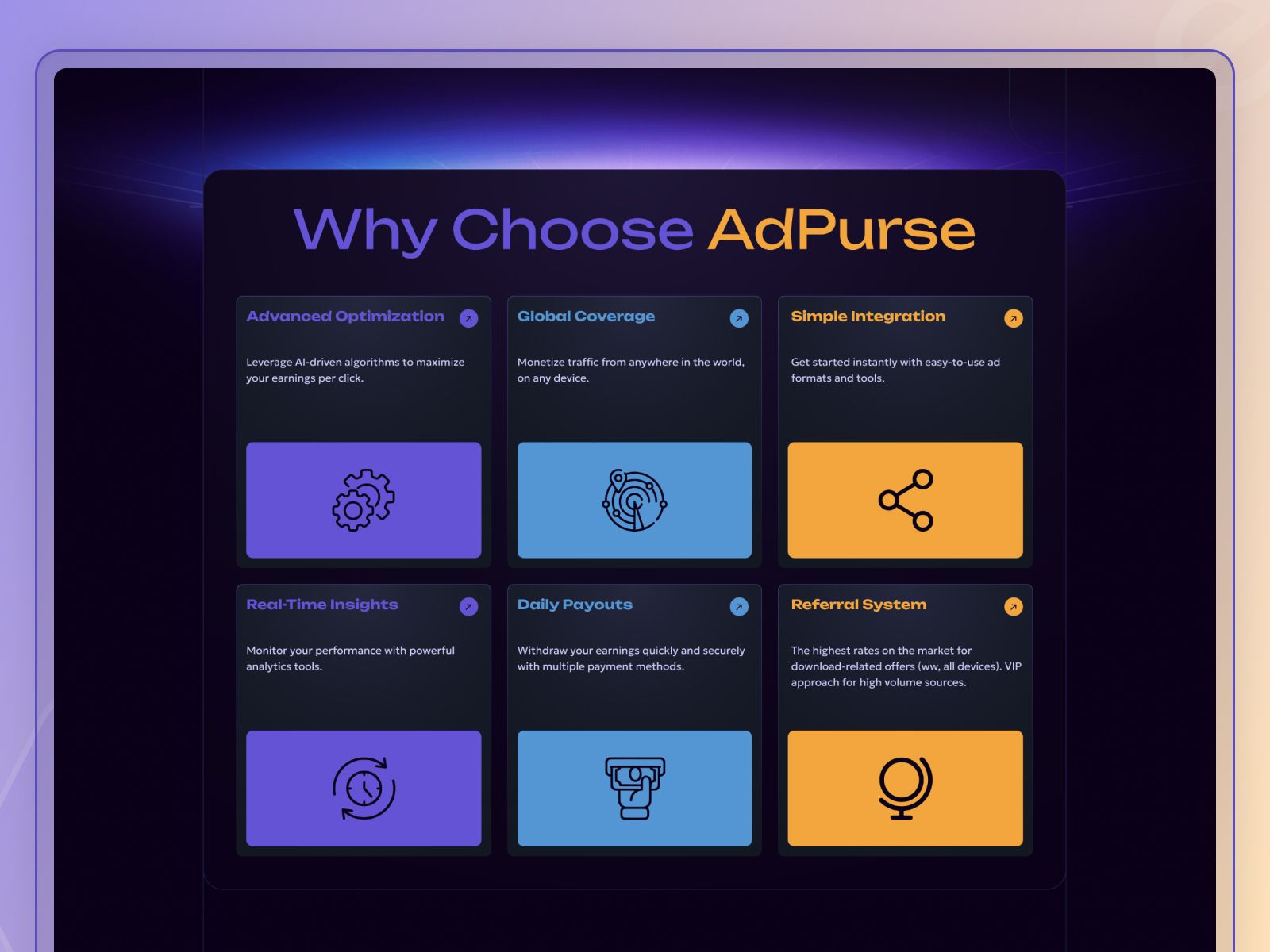 Why Choose AdPurse

Advanced Optimization

Leverage AI-driven algorithms to maximize your earnings per click.

Global Coverage

Monetize traffic from anywhere in the world, on any device.

Simple Integration

Get started instantly with easy-to-use ad formats and tools.

Real-Time Insights

Monitor your performance with powerful analytics tools.

Daily Payouts

Withdraw your earnings quickly and securely with multiple payment methods.

Referral System

The highest rates on the market for download-related offers (ww, all devices). VIP approach for high volume sources.